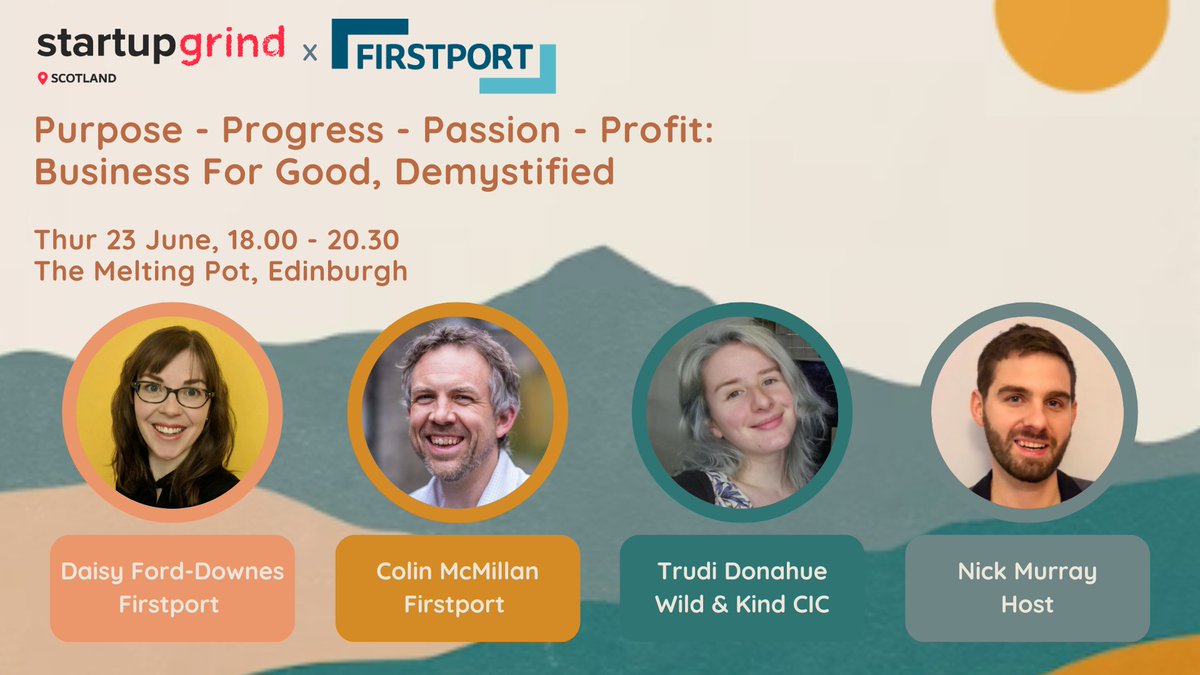 startupgrind
SCOTLAND
x FIRSTPORT

Purpose - Progress - Passion - Profit: Business For Good, Demystified

Thur 23 June, 18.00 - 20.30
The Melting Pot, Edinburgh

Daisy Ford-Downes
Firstport

Colin McMillan
Firstport

Trudi Donahue
Wild & Kind CIC

Nick Murray
Host